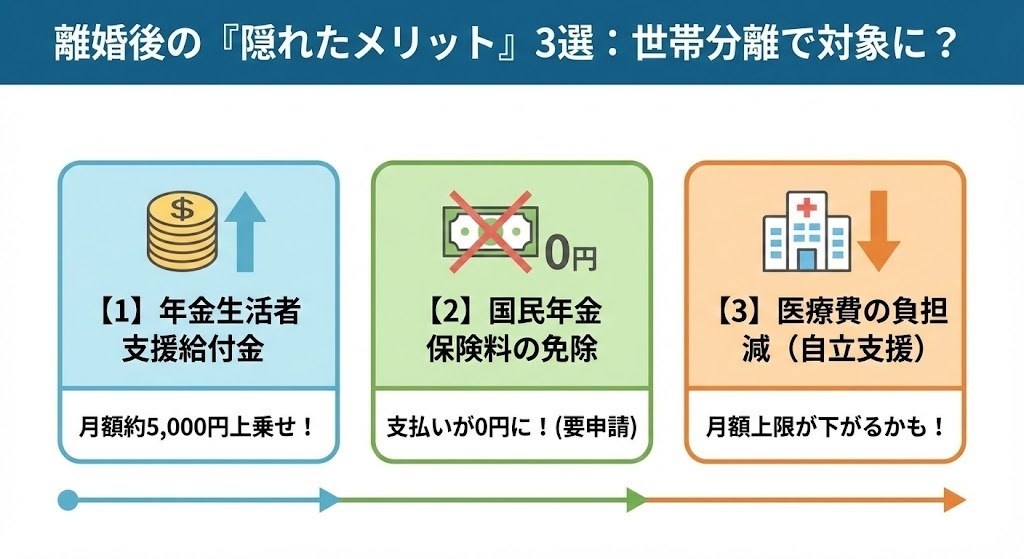 離婚後の『隠れたメリット』3選：世帯分離で対象に？

$

【1】年金生活者支援給付金

月額約5,000円上乗せ！

0円

【2】国民年金保険料の免除

支払いが0円に！(要申請)

【3】医療費の負担減（自立支援）

月額上限が下がるかも！